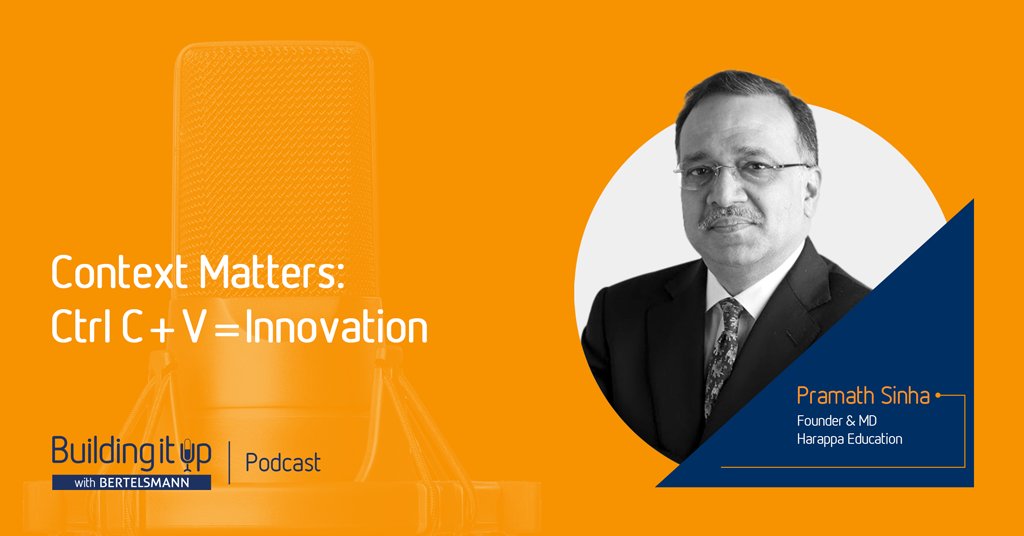 Context Matters:
Ctrl C + V = Innovation

Building it up
with BERTELSMANN
Podcast

Pramath Sinha
Founder & MD
Harappa Education